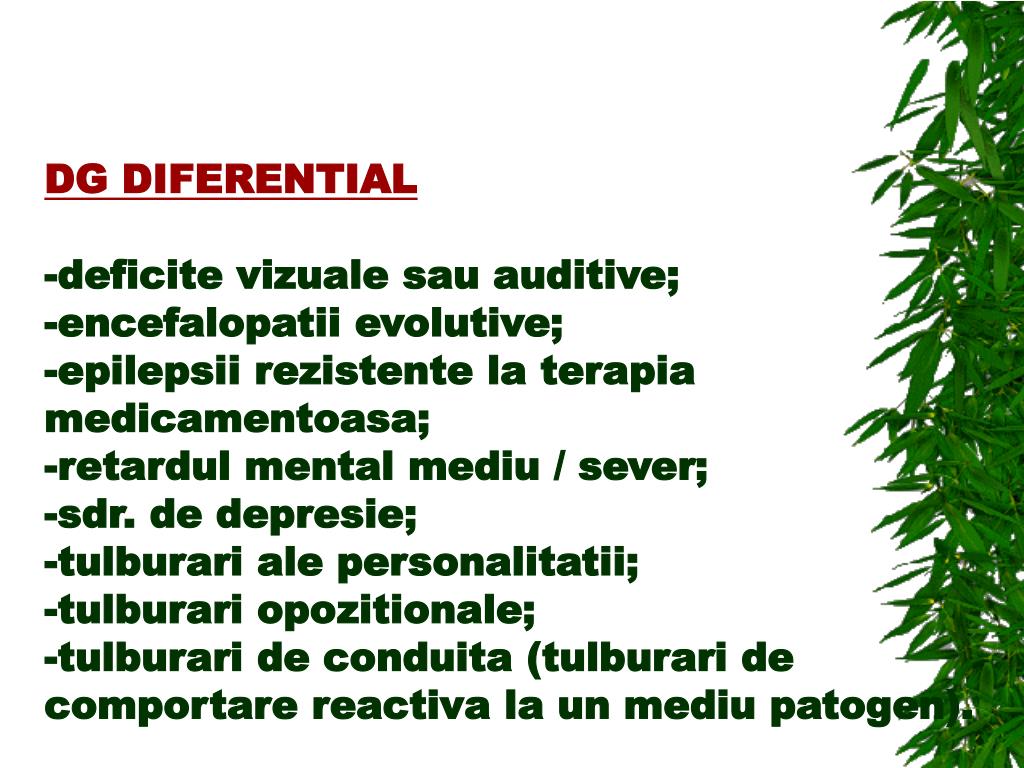 DG DIFERENTIAL

-deficite vizuale sau auditive;
-encefalopatii evolutive;
-epilepsii rezistente la terapia medicamentoasa;
-retardul mental mediu / sever;
-sdr. de depresie;
-tulburari ale personalitatii;
-tulburari opozitionale;
-tulburari de conduita (tulburari de comportare reactiva la un mediu patogen).